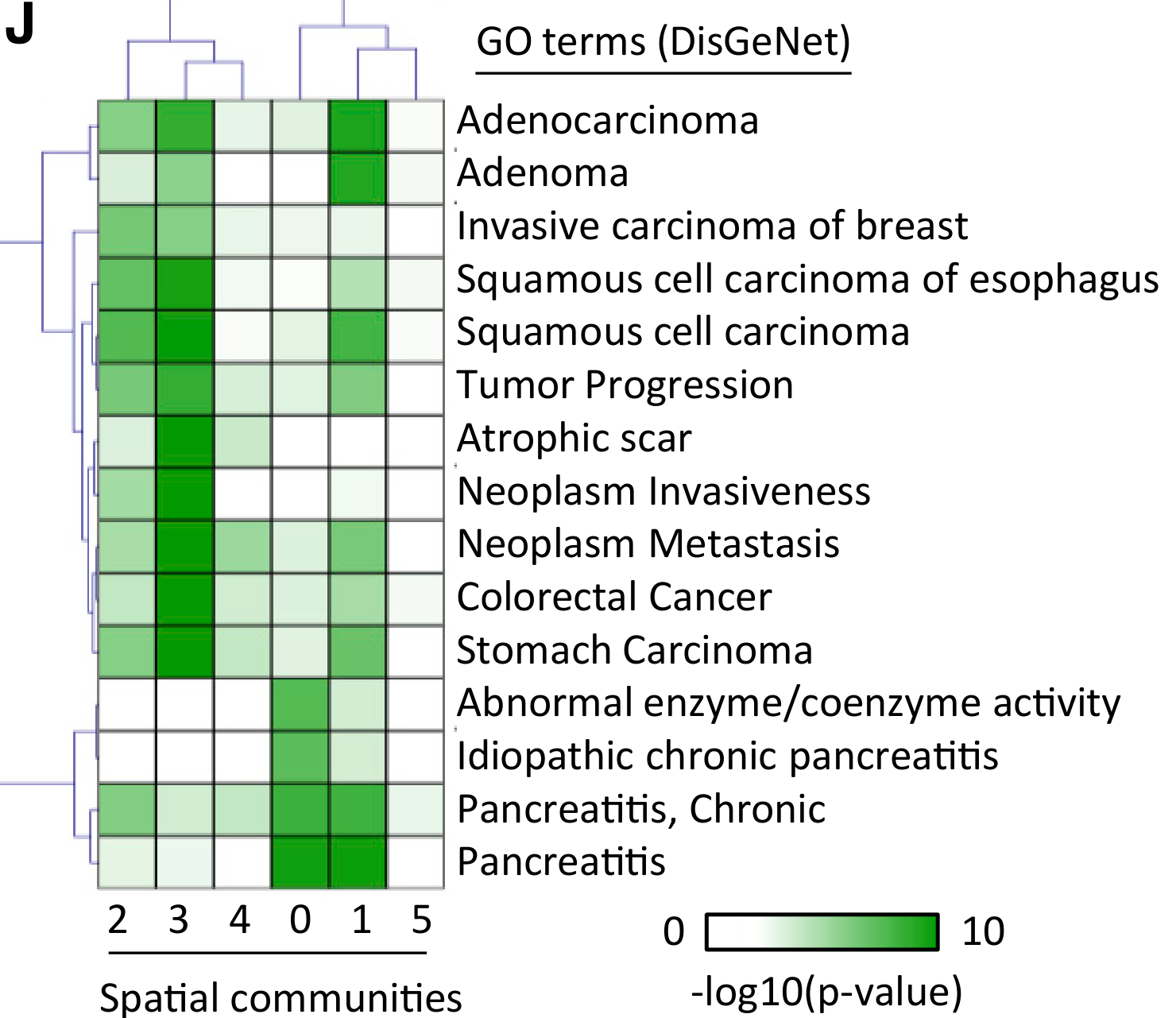 J

GO terms (DisGeNet)

Adenocarcinoma
Adenoma
Invasive carcinoma of breast
Squamous cell carcinoma of esophagus
Squamous cell carcinoma
Tumor Progression
Atrophic scar
Neoplasm Invasiveness
Neoplasm Metastasis
Colorectal Cancer
Stomach Carcinoma
Abnormal enzyme/coenzyme activity
Idiopathic chronic pancreatitis
Pancreatitis, Chronic
Pancreatitis

2 3 4 0 1 5

Spatial communities

0 10

-log10(p-value)